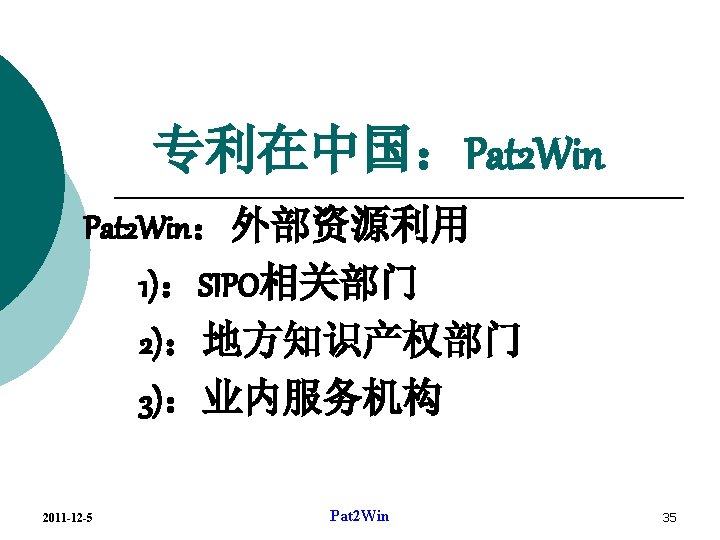 专利在中国：Pat2Win

Pat2Win：外部资源利用

1)：SIPO相关部门

2)：地方知识产权部门

3)：业内服务机构

2011-12-5

Pat2Win

35